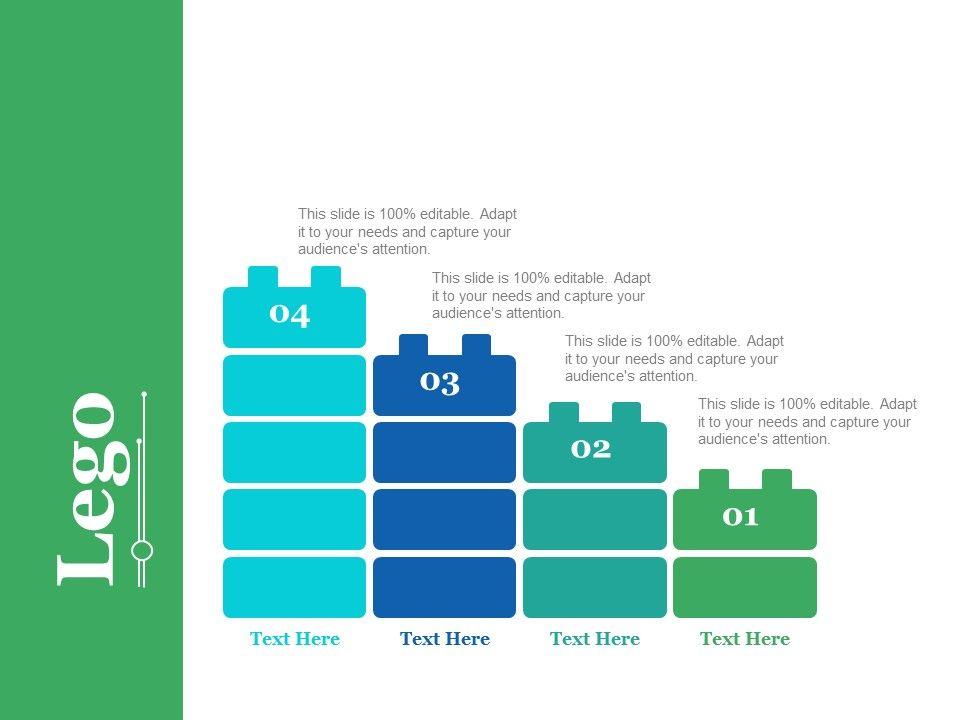 Lego

This slide is 100% editable. Adapt it to your needs and capture your audience's attention.

04

This slide is 100% editable. Adapt it to your needs and capture your audience's attention.

03

This slide is 100% editable. Adapt it to your needs and capture your audience's attention.

02

This slide is 100% editable. Adapt it to your needs and capture your audience's attention.

01

Text Here

Text Here

Text Here

Text Here